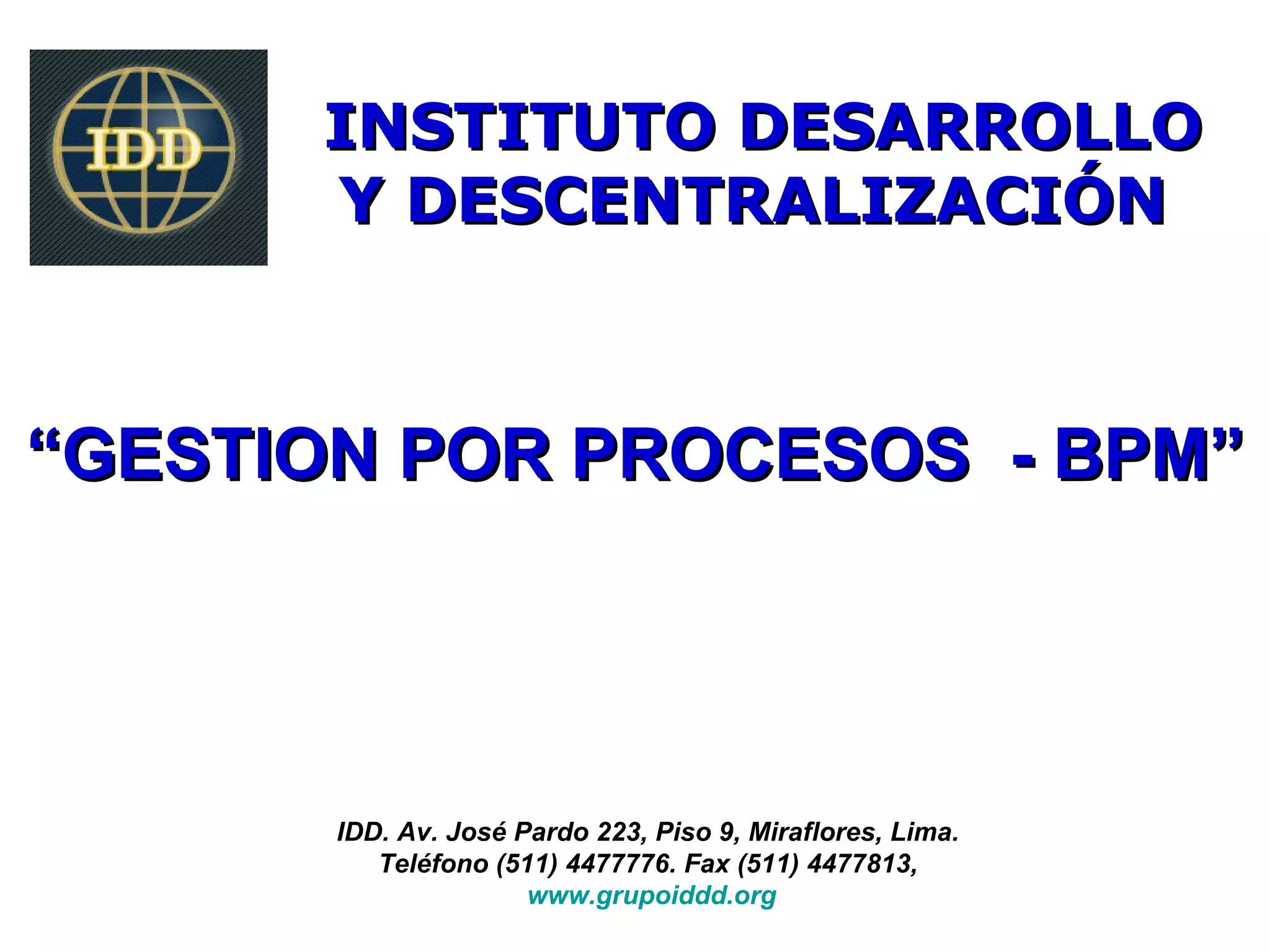 IDD

INSTITUTO DESARROLLO Y DESCENTRALIZACIÓN

“GESTION POR PROCESOS - BPM”

IDD. Av. José Pardo 223, Piso 9, Miraflores, Lima.
Teléfono (511) 4477776. Fax (511) 4477813,
www.grupoiddd.org